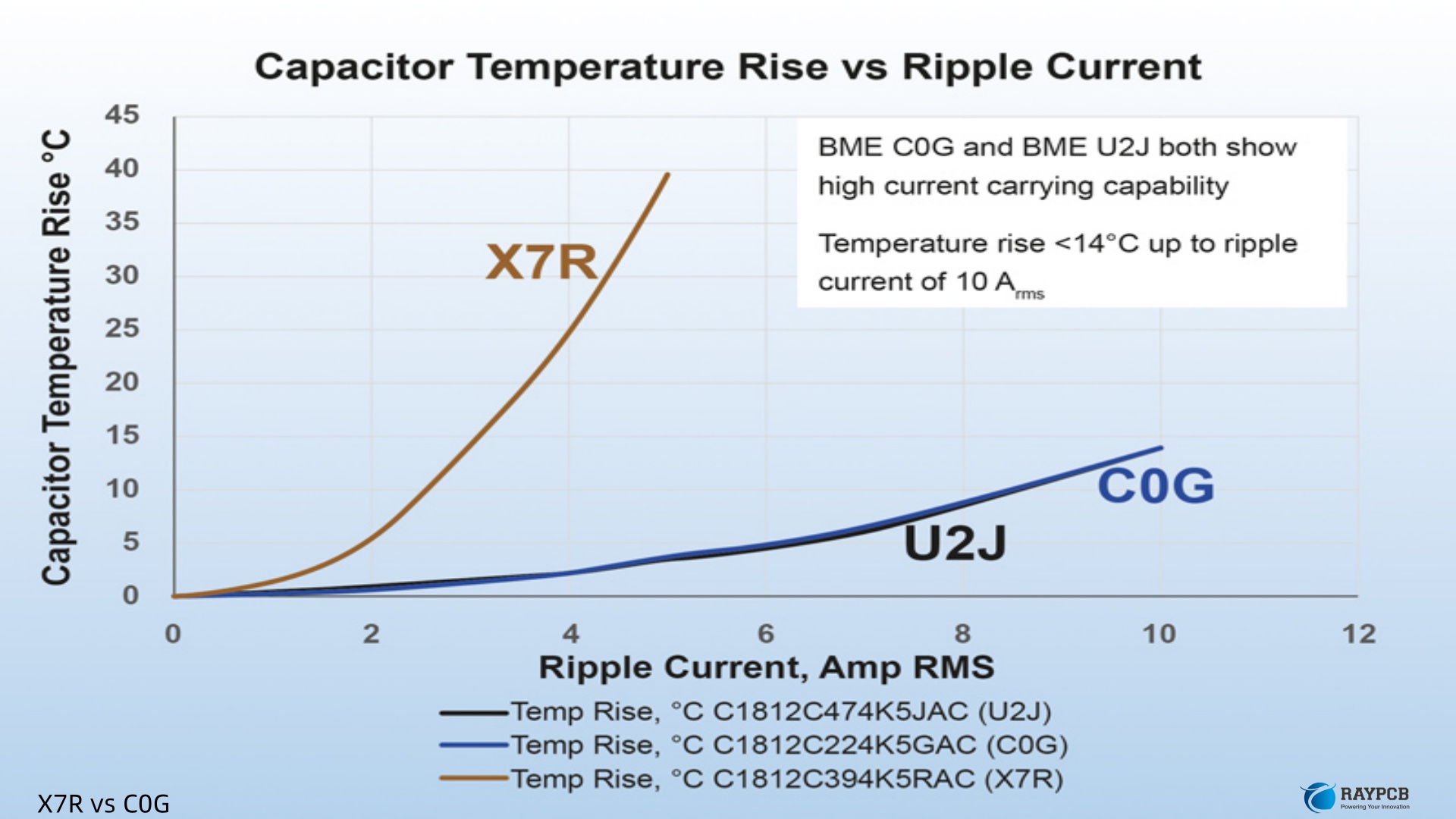 Capacitor Temperature Rise vs Ripple Current

Capacitor Temperature Rise °C

45
40
35
30
25
20
15
10
5
0

BME C0G and BME U2J both show high current carrying capability

Temperature rise <14°C up to ripple current of 10 $A_{rms}$

X7R

C0G

U2J

0
2
4
6
8
10
12

Ripple Current, Amp RMS

Temp Rise, °C C1812C474K5JAC (U2J)
Temp Rise, °C C1812C224K5GAC (C0G)
Temp Rise, °C C1812C394K5RAC (X7R)

X7R vs C0G

RAYPCB
Powering Your Innovation